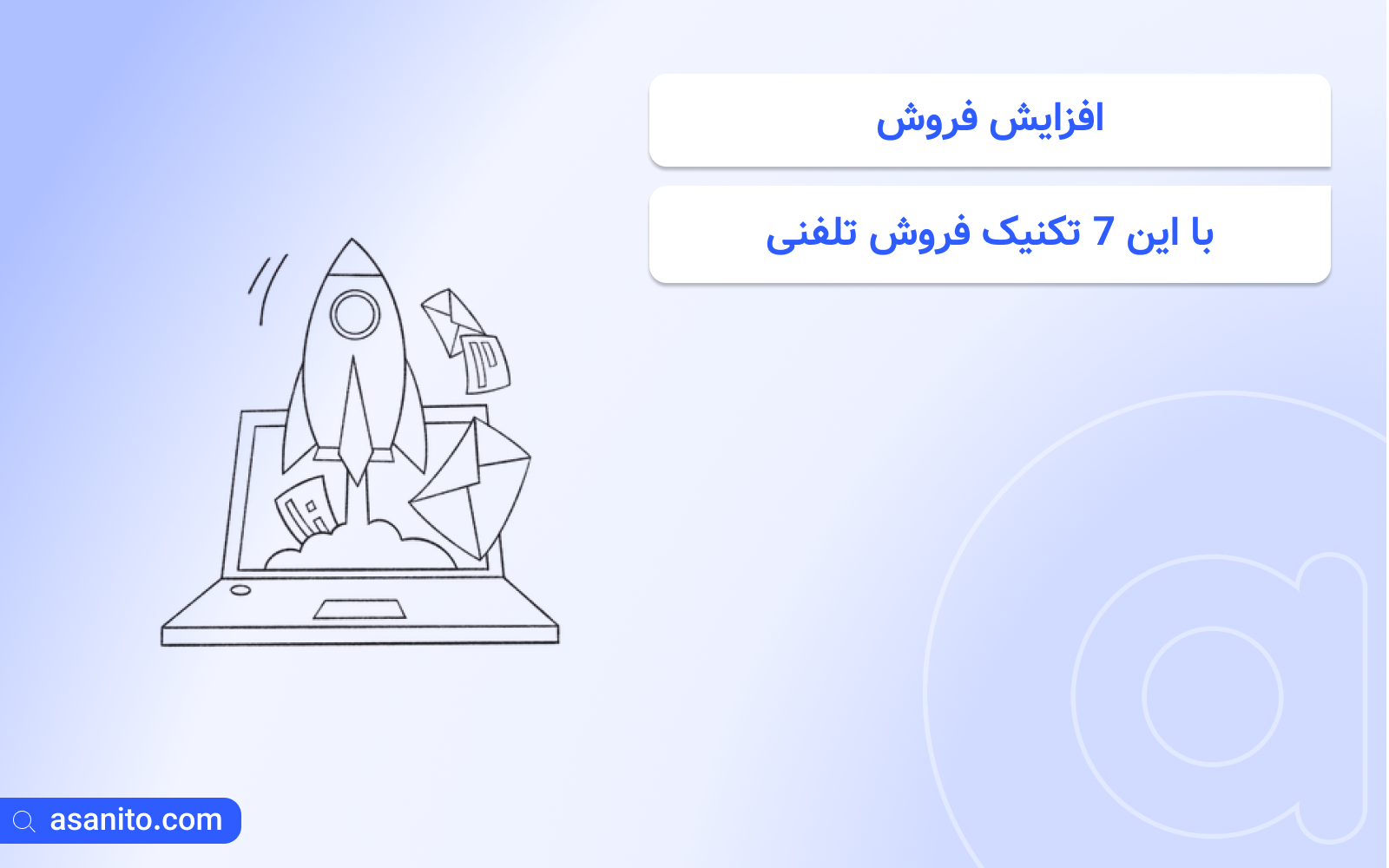 افزایش فروش

با این 7 تکنیک فروش تلفنی

asanito.com